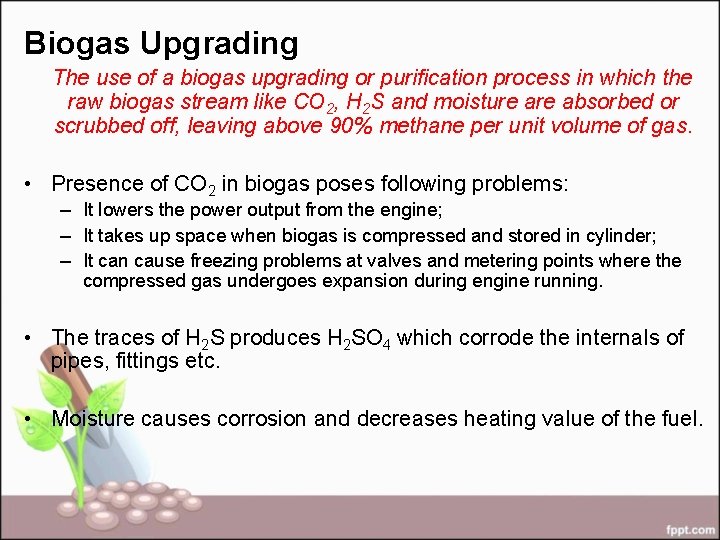 Biogas Upgrading

The use of a biogas upgrading or purification process in which the raw biogas stream like $CO_2$, $H_2S$ and moisture are absorbed or scrubbed off, leaving above 90% methane per unit volume of gas.

• Presence of $CO_2$ in biogas poses following problems:
– It lowers the power output from the engine;
– It takes up space when biogas is compressed and stored in cylinder;
– It can cause freezing problems at valves and metering points where the compressed gas undergoes expansion during engine running.

• The traces of $H_2S$ produces $H_2SO_4$ which corrode the internals of pipes, fittings etc.

• Moisture causes corrosion and decreases heating value of the fuel.

fppt.com